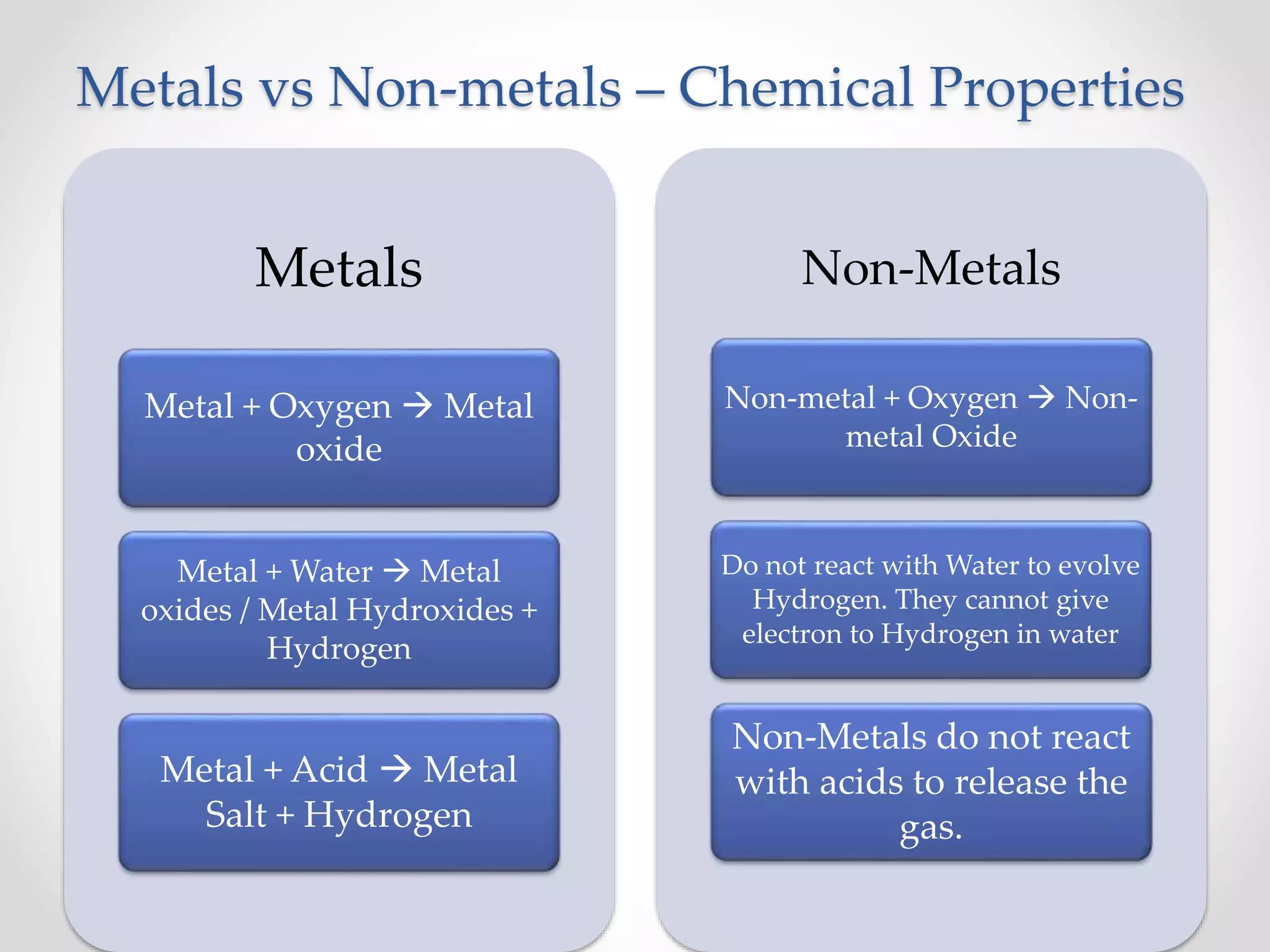 Metals vs Non-metals – Chemical Properties

Metals

Metal + Oxygen → Metal oxide

Metal + Water → Metal oxides / Metal Hydroxides + Hydrogen

Metal + Acid → Metal Salt + Hydrogen

Non-Metals

Non-metal + Oxygen → Non-metal Oxide

Do not react with Water to evolve Hydrogen. They cannot give electron to Hydrogen in water

Non-Metals do not react with acids to release the gas.